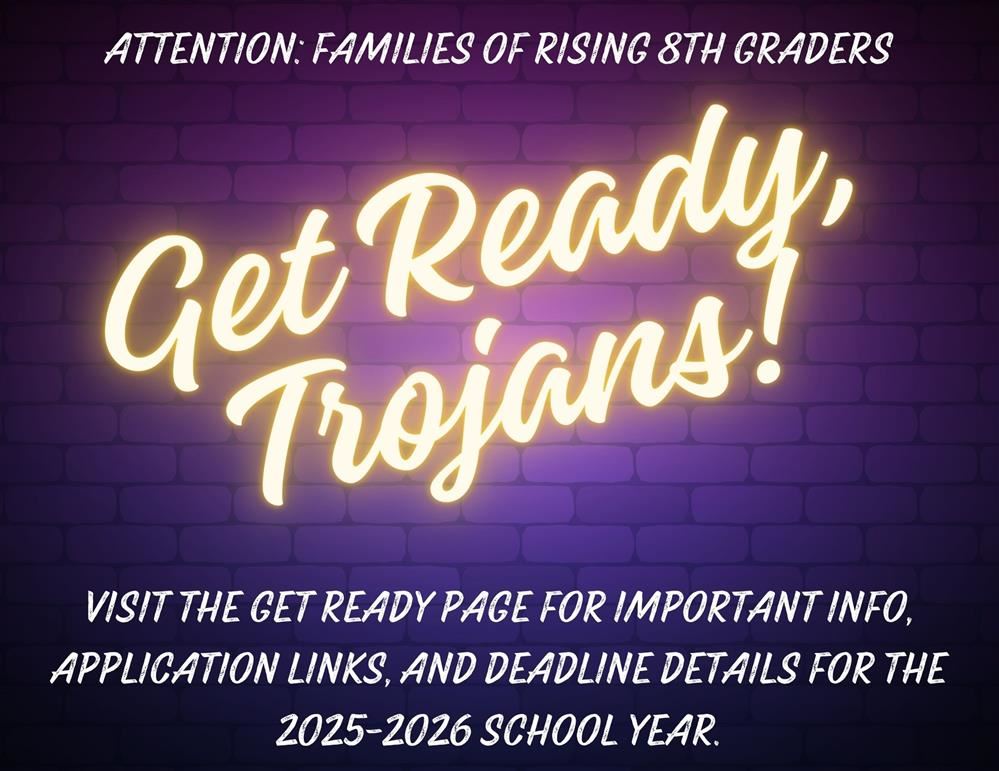 ATTENTION: FAMILIES OF RISING 8TH GRADERS

Get Ready, Trojans!

VISIT THE GET READY PAGE FOR IMPORTANT INFO, APPLICATION LINKS, AND DEADLINE DETAILS FOR THE 2025-2026 SCHOOL YEAR.